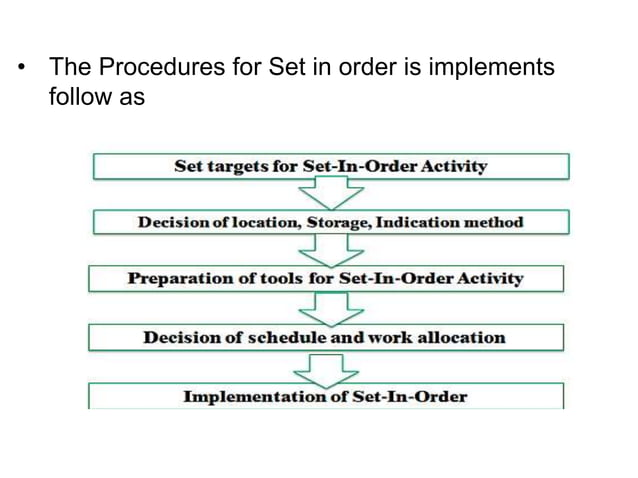 • The Procedures for Set in order is implements follow as

Set targets for Set-In-Order Activity

Decision of location, Storage, Indication method

Preparation of tools for Set-In-Order Activity

Decision of schedule and work allocation

Implementation of Set-In-Order